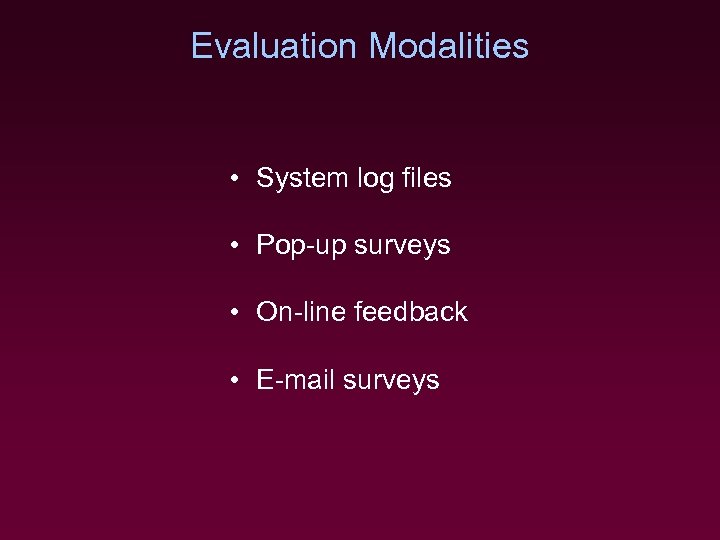 Evaluation Modalities

• System log files

• Pop-up surveys

• On-line feedback

• E-mail surveys